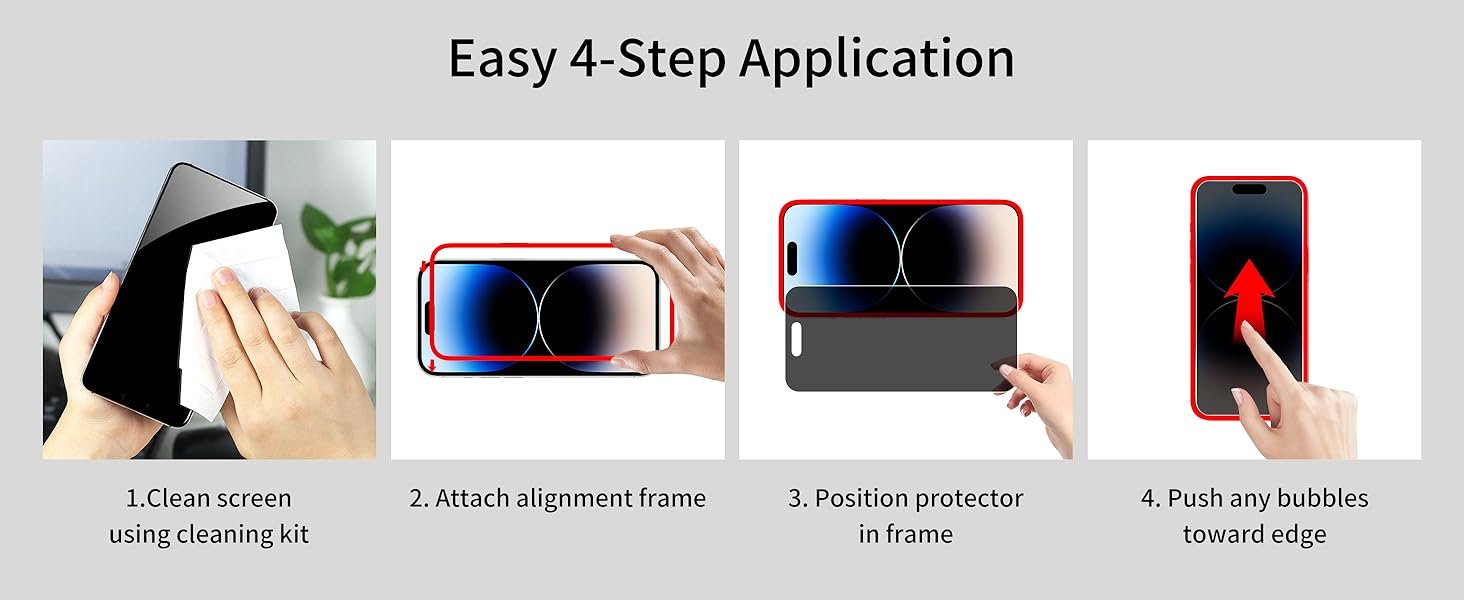 Easy 4-Step Application

1.Clean screen using cleaning kit

2. Attach alignment frame

3. Position protector in frame

4. Push any bubbles toward edge